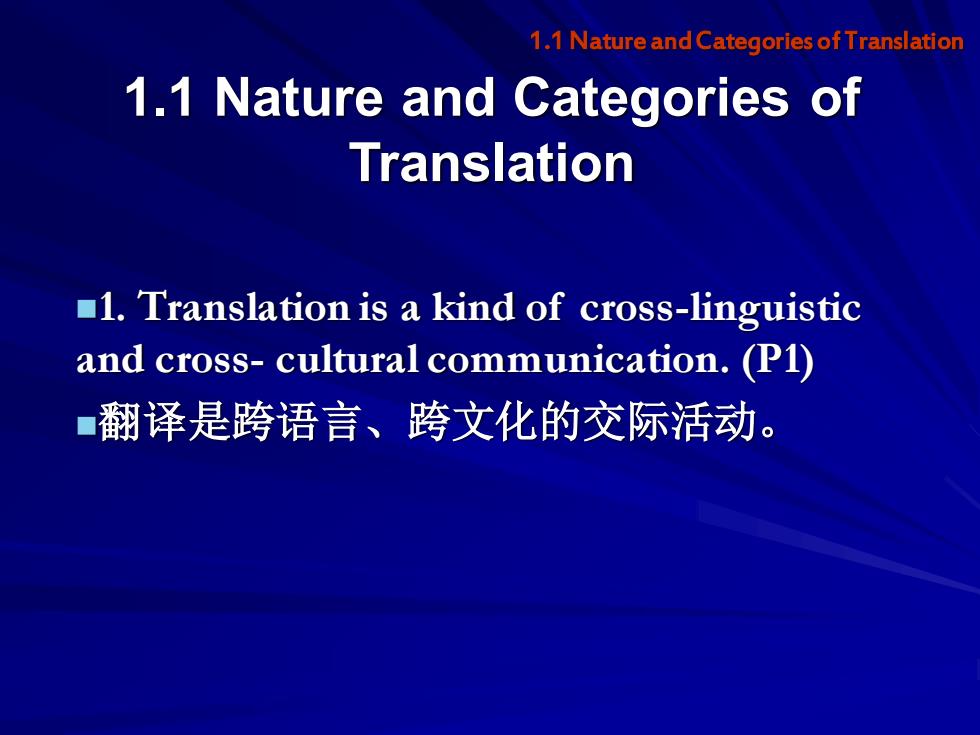 1.1 Nature and Categories of Translation

1.1 Nature and Categories of Translation

1. Translation is a kind of cross-linguistic and cross- cultural communication. (P1)

翻译是跨语言、跨文化的交际活动。